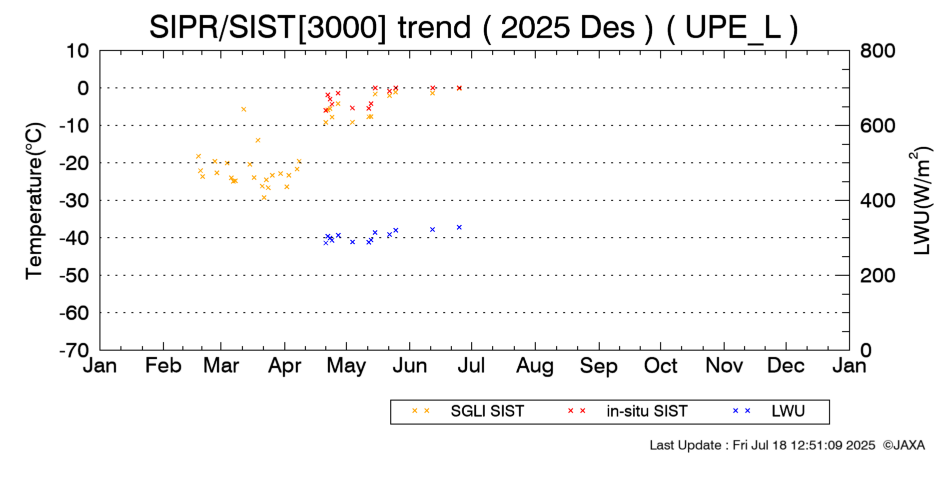 SIPR/SIST[3000] trend ( 2025 Des ) ( UPE_L )

Temperature(°C)

10
0
-10
-20
-30
-40
-50
-60
-70

LWU(W/m$^2$)

800
600
400
200
0

Jan Feb Mar Apr May Jun Jul Aug Sep Oct Nov Dec Jan

× × SGLI SIST
× × in-situ SIST
× × LWU

Last Update : Fri Jul 18 12:51:09 2025 ©JAXA